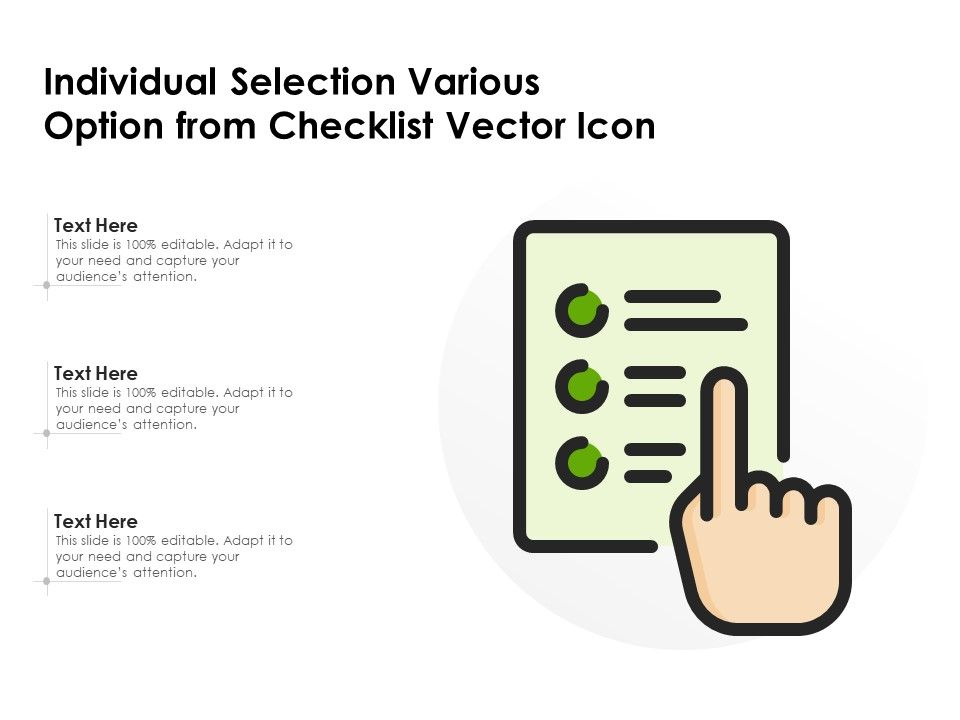 Individual Selection Various Option from Checklist Vector Icon

Text Here
This slide is 100% editable. Adapt it to your need and capture your audience's attention.

Text Here
This slide is 100% editable. Adapt it to your need and capture your audience's attention.

Text Here
This slide is 100% editable. Adapt it to your need and capture your audience's attention.